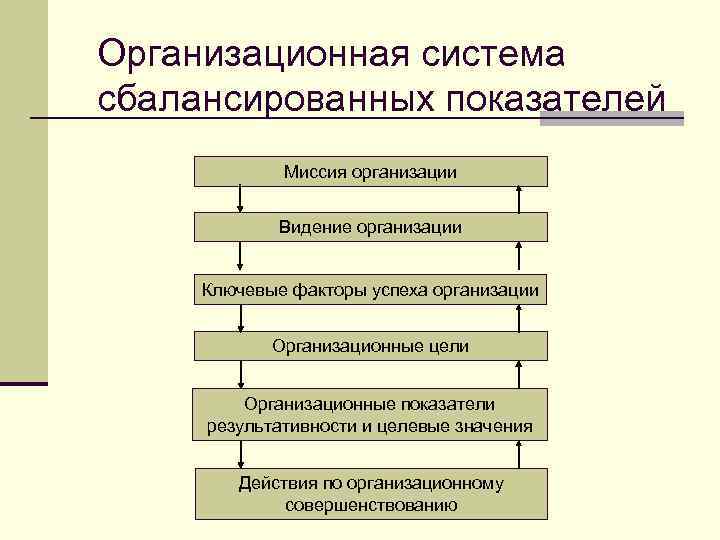 Организационная система сбалансированных показателей

Миссия организации

Видение организации

Ключевые факторы успеха организации

Организационные цели

Организационные показатели результативности и целевые значения

Действия по организационному совершенствованию